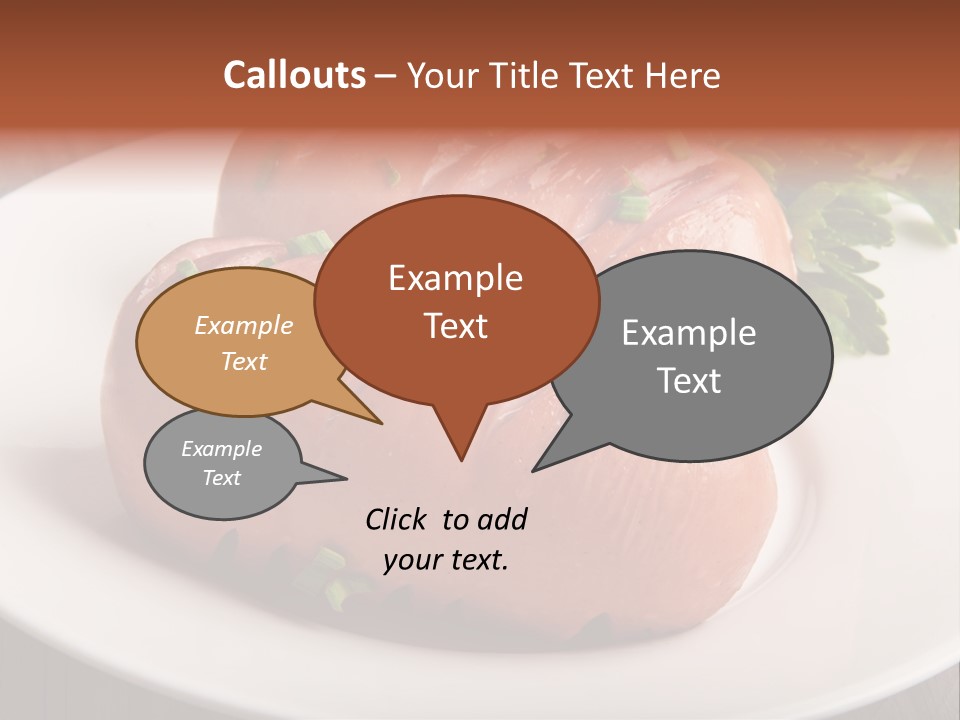 Callouts – Your Title Text Here

Example Text

Example Text

Example Text

Example Text

Click to add your text.